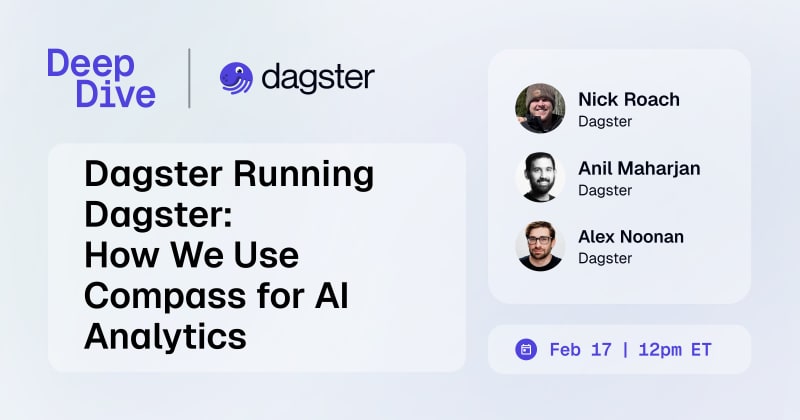 Deep Dive

dagster

Dagster Running Dagster: How We Use Compass for AI Analytics

Nick Roach
Dagster

Anil Maharjan
Dagster

Alex Noonan
Dagster

Feb 17 | 12pm ET